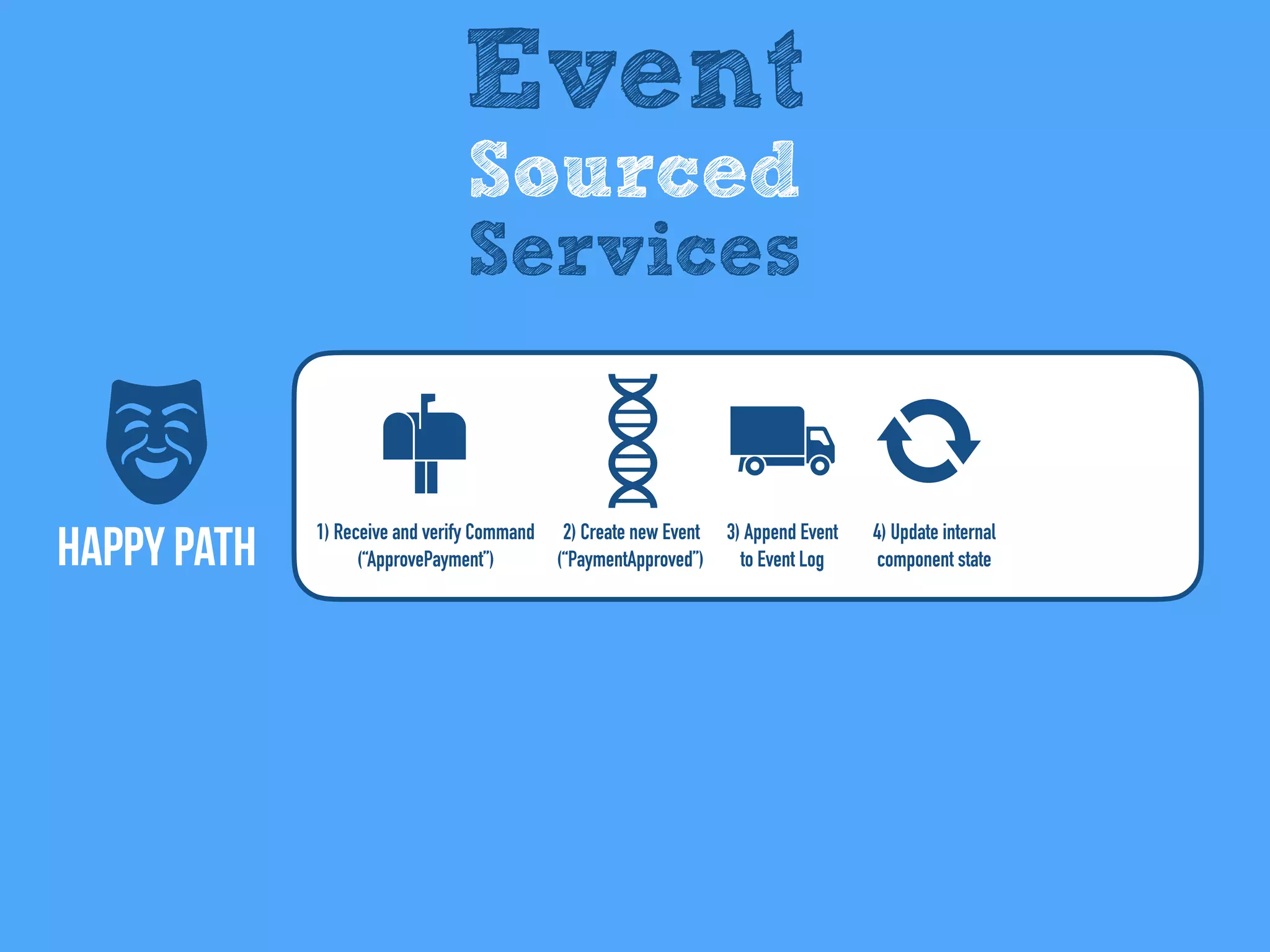 Event
Sourced
Services

HAPPY PATH

1) Receive and verify Command (“ApprovePayment”)

2) Create new Event (“PaymentApproved”)

3) Append Event to Event Log

4) Update internal component state